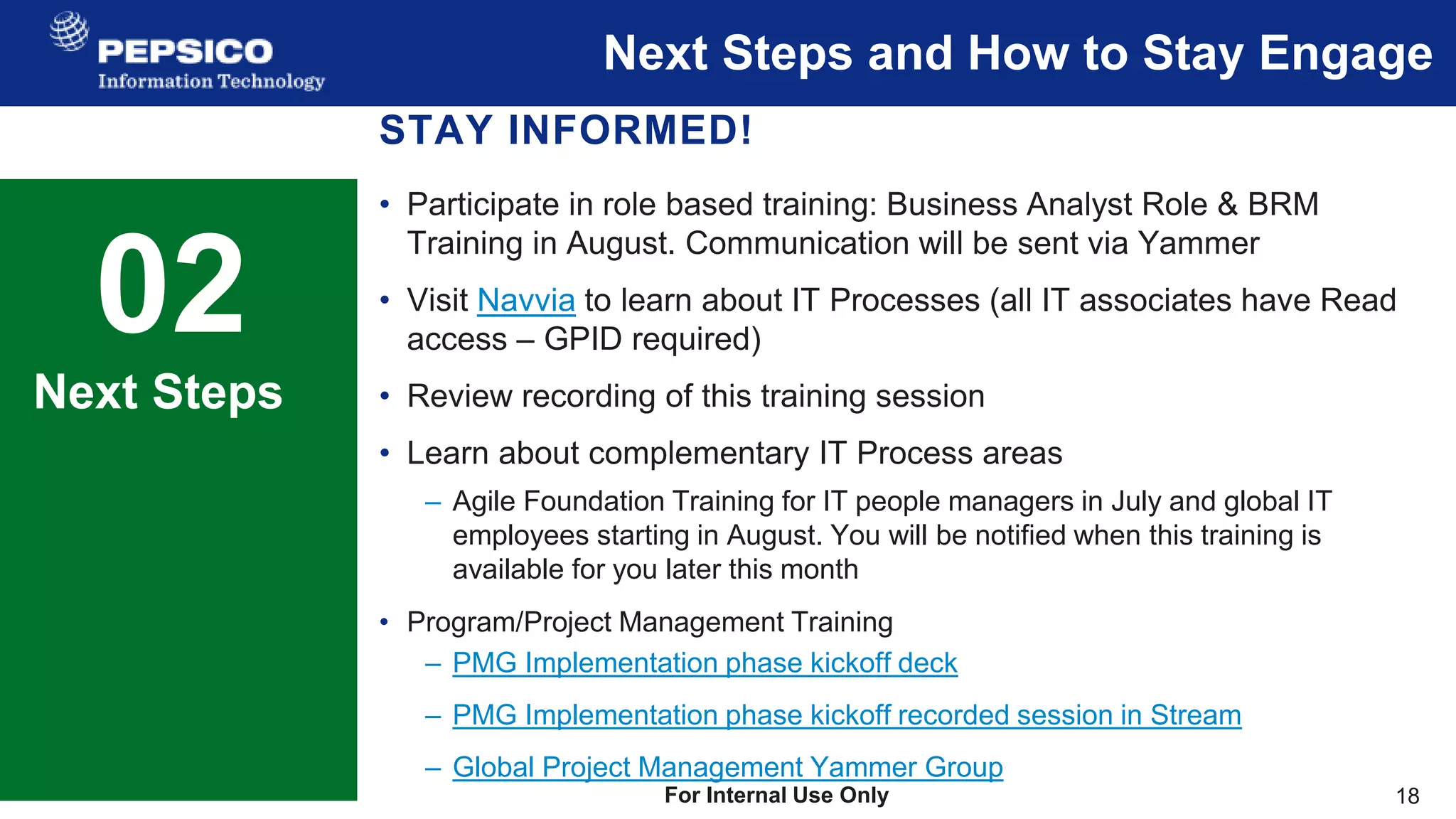 PEPSICO
Information Technology

Next Steps and How to Stay Engage

STAY INFORMED!

02

Next Steps

• Participate in role based training: Business Analyst Role & BRM Training in August. Communication will be sent via Yammer

• Visit Navvia to learn about IT Processes (all IT associates have Read access – GPID required)

• Review recording of this training session

• Learn about complementary IT Process areas

– Agile Foundation Training for IT people managers in July and global IT employees starting in August. You will be notified when this training is available for you later this month

• Program/Project Management Training

– PMG Implementation phase kickoff deck

– PMG Implementation phase kickoff recorded session in Stream

– Global Project Management Yammer Group

For Internal Use Only

18